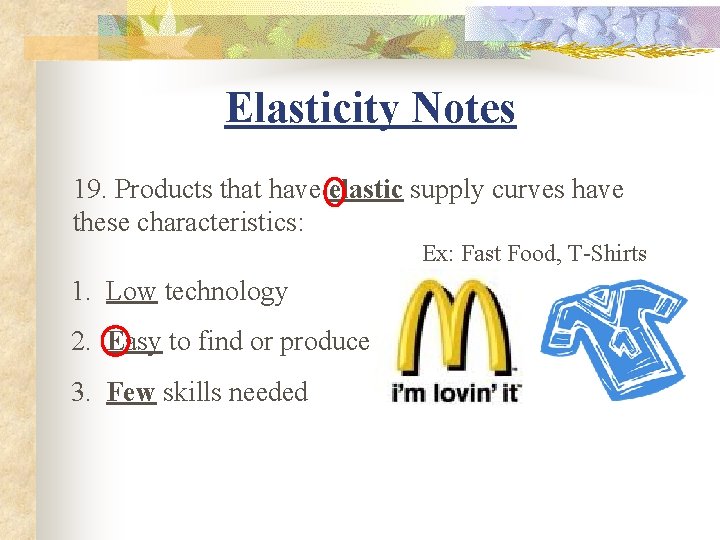 Elasticity Notes

19. Products that have elastic supply curves have these characteristics:

Ex: Fast Food, T-Shirts

1. Low technology
2. Easy to find or produce
3. Few skills needed

i'm lovin' it